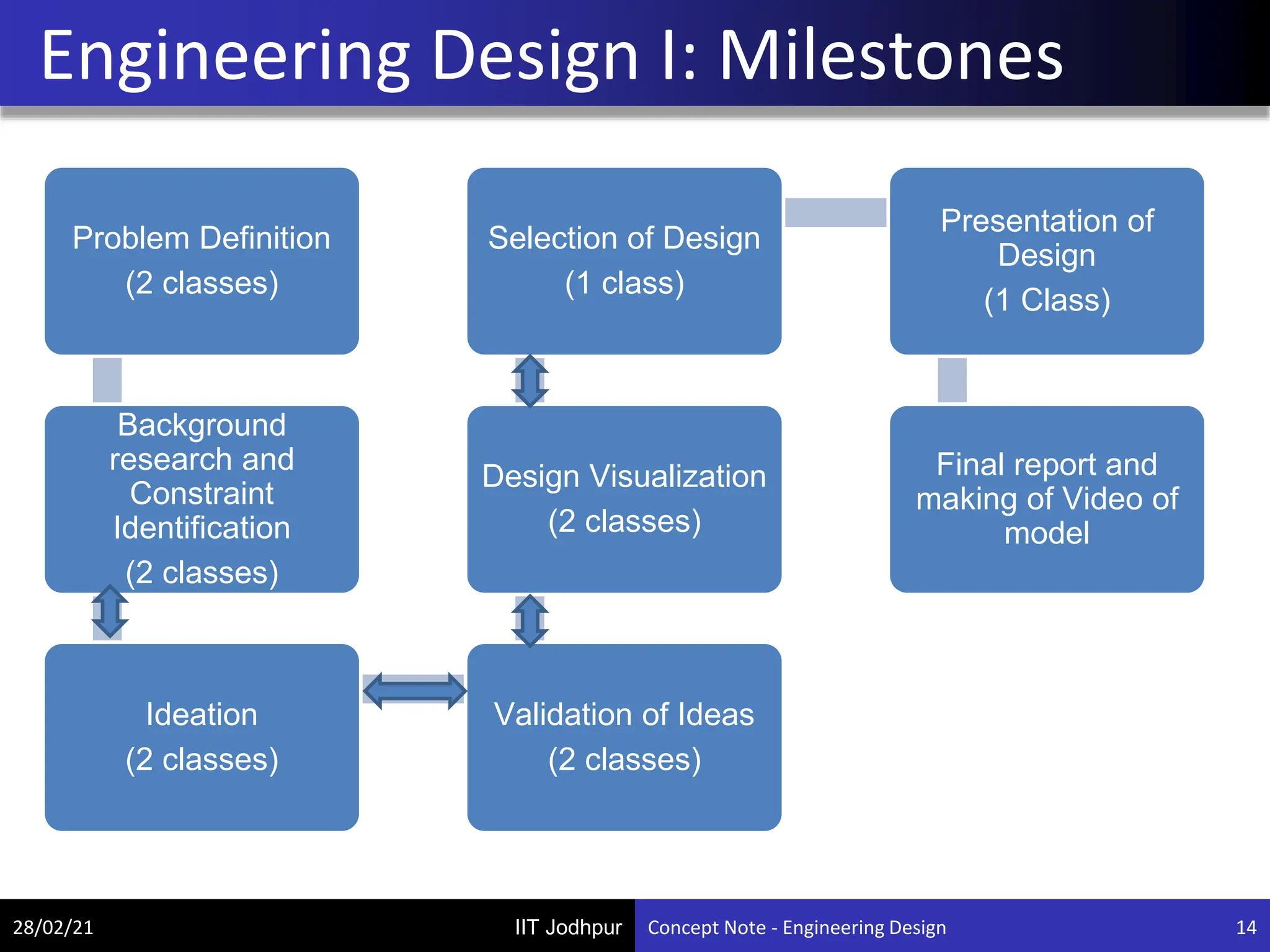 Engineering Design I: Milestones

Problem Definition
(2 classes)

Background research and Constraint Identification
(2 classes)

Ideation
(2 classes)

Selection of Design
(1 class)

Design Visualization
(2 classes)

Validation of Ideas
(2 classes)

Presentation of Design
(1 Class)

Final report and making of Video of model

28/02/21

IIT Jodhpur

Concept Note - Engineering Design

14